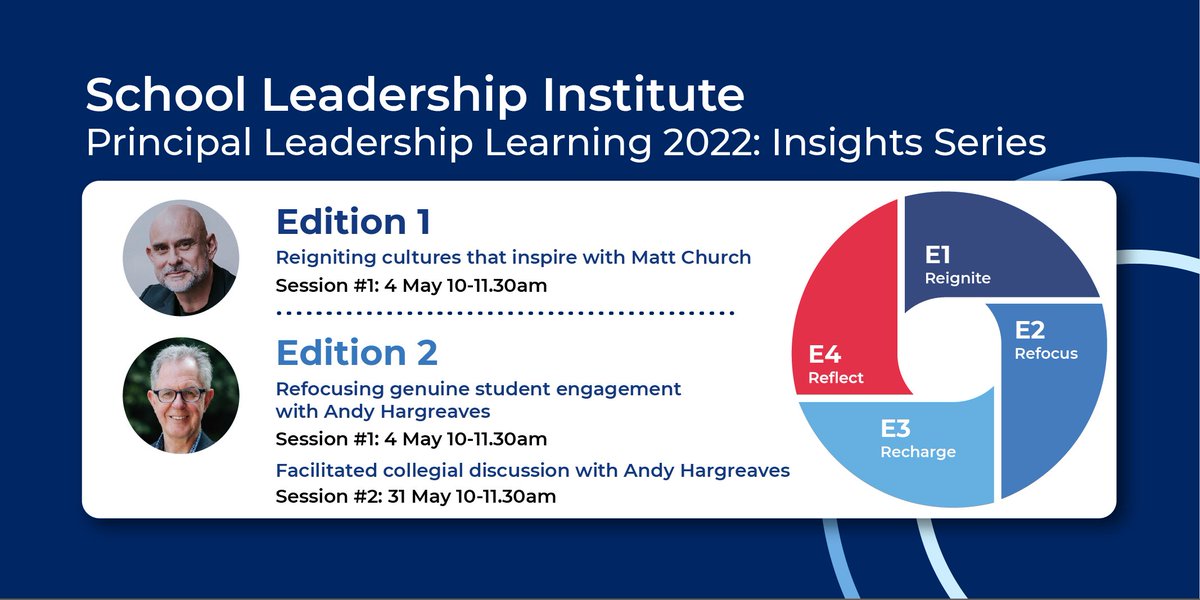 School Leadership Institute
Principal Leadership Learning 2022: Insights Series

Edition 1
Reigniting cultures that inspire with Matt Church
Session #1: 4 May 10-11.30am

Edition 2
Refocusing genuine student engagement with Andy Hargreaves
Session #1: 4 May 10-11.30am
Facilitated collegial discussion with Andy Hargreaves
Session #2: 31 May 10-11.30am

E1
Reignite
E2
Refocus
E3
Recharge
E4
Reflect